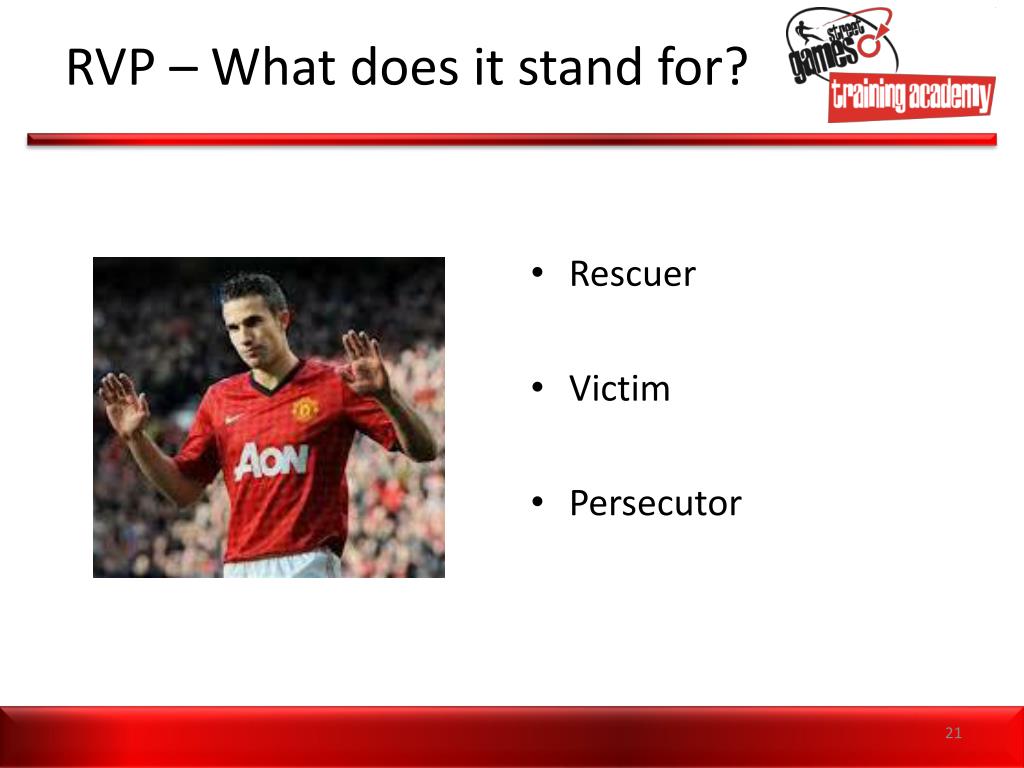 RVP – What does it stand for?

street games training academy

AON

• Rescuer

• Victim

• Persecutor

21